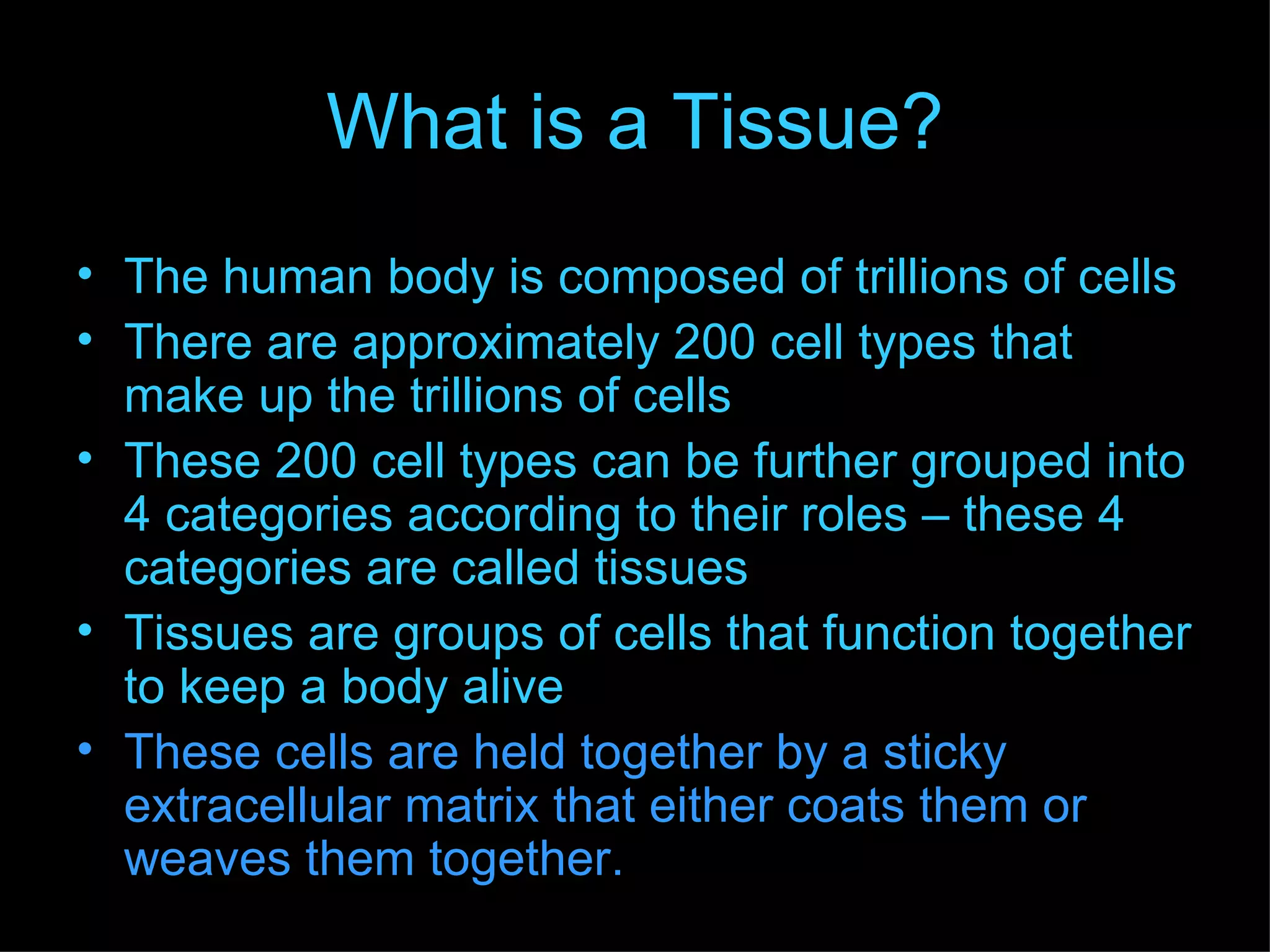 What is a Tissue?

• The human body is composed of trillions of cells
• There are approximately 200 cell types that make up the trillions of cells
• These 200 cell types can be further grouped into 4 categories according to their roles – these 4 categories are called tissues
• Tissues are groups of cells that function together to keep a body alive
• These cells are held together by a sticky extracellular matrix that either coats them or weaves them together.